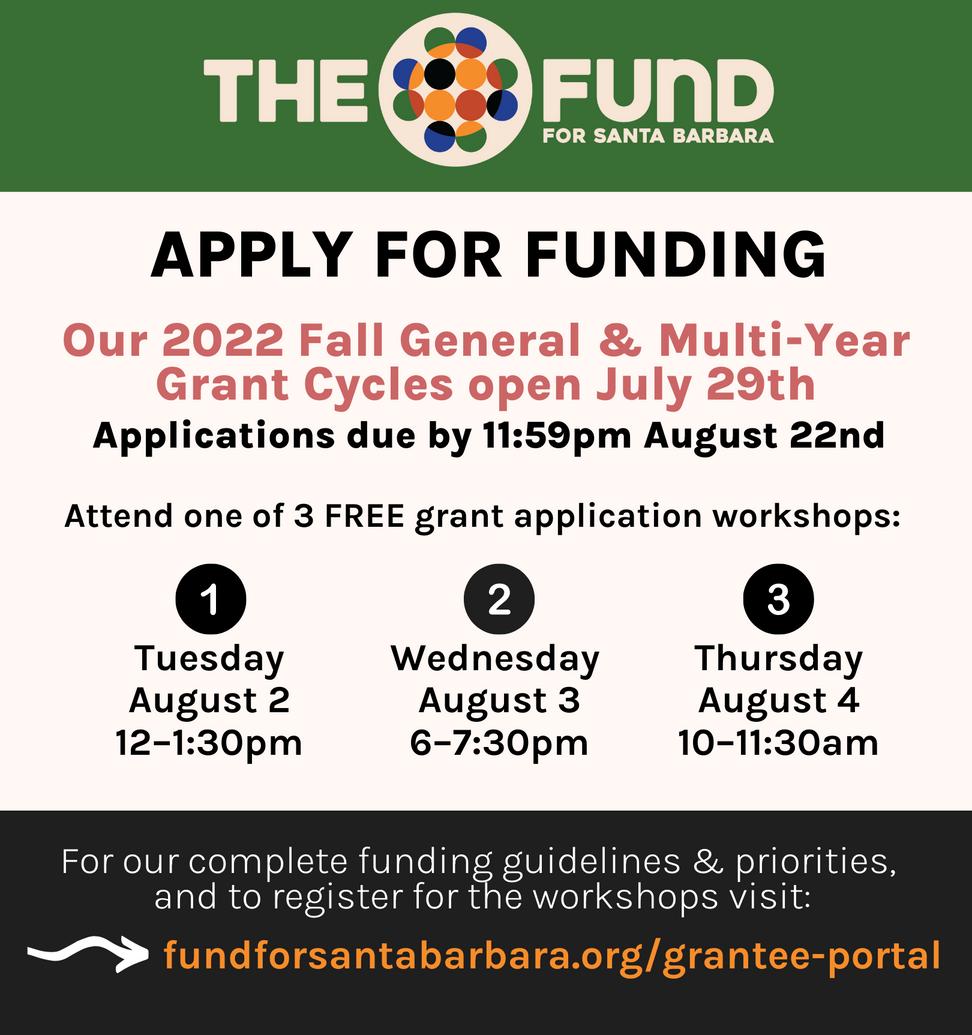 THE FUND FOR SANTA BARBARA

APPLY FOR FUNDING

Our 2022 Fall General & Multi-Year Grant Cycles open July 29th

Applications due by 11:59pm August 22nd

Attend one of 3 FREE grant application workshops:

1
Tuesday
August 2
12–1:30pm

2
Wednesday
August 3
6–7:30pm

3
Thursday
August 4
10–11:30am

For our complete funding guidelines & priorities, and to register for the workshops visit:

fundforsantabarbara.org/grantee-portal